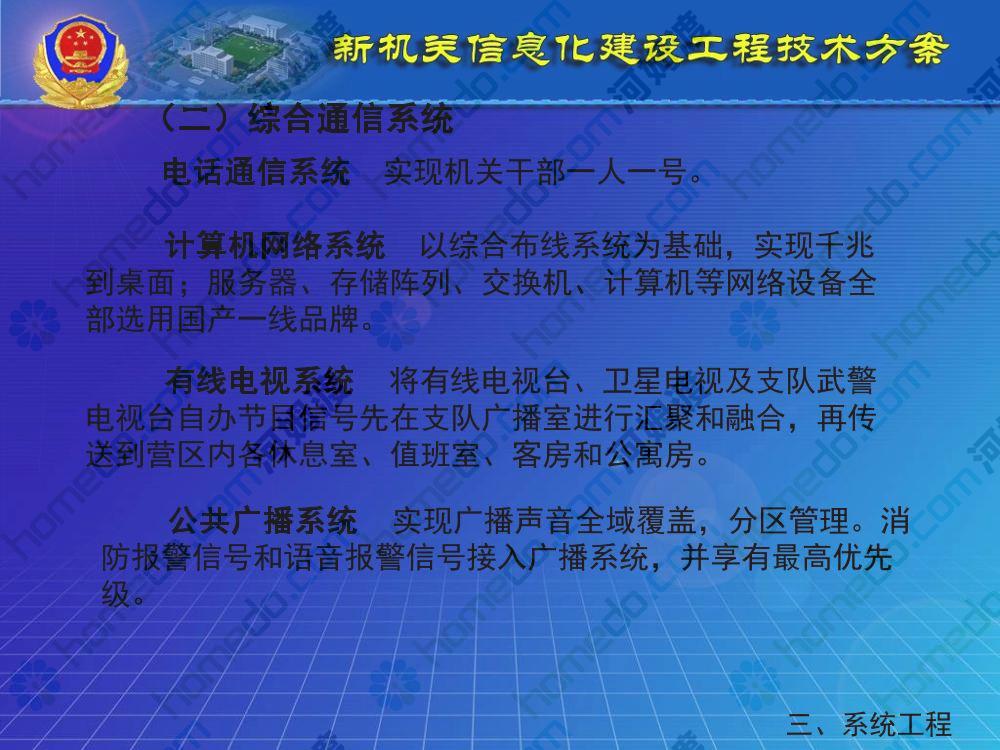 新机关信息化建设工程技术方案

（二）综合通信系统

电话通信系统　实现机关干部一人一号。

计算机网络系统　以综合布线系统为基础，实现千兆到桌面；服务器、存储阵列、交换机、计算机等网络设备全部选用国产一线品牌。

有线电视系统　将有线电视台、卫星电视及支队武警电视台自办节目信号先在支队广播室进行汇聚和融合，再传送到营区内各休息室、值班室、客房和公寓房。

公共广播系统　实现广播声音全域覆盖，分区管理。消防报警信号和语音报警信号接入广播系统，并享有最高优先级。

三、系统工程

homedo.com 河姆渡